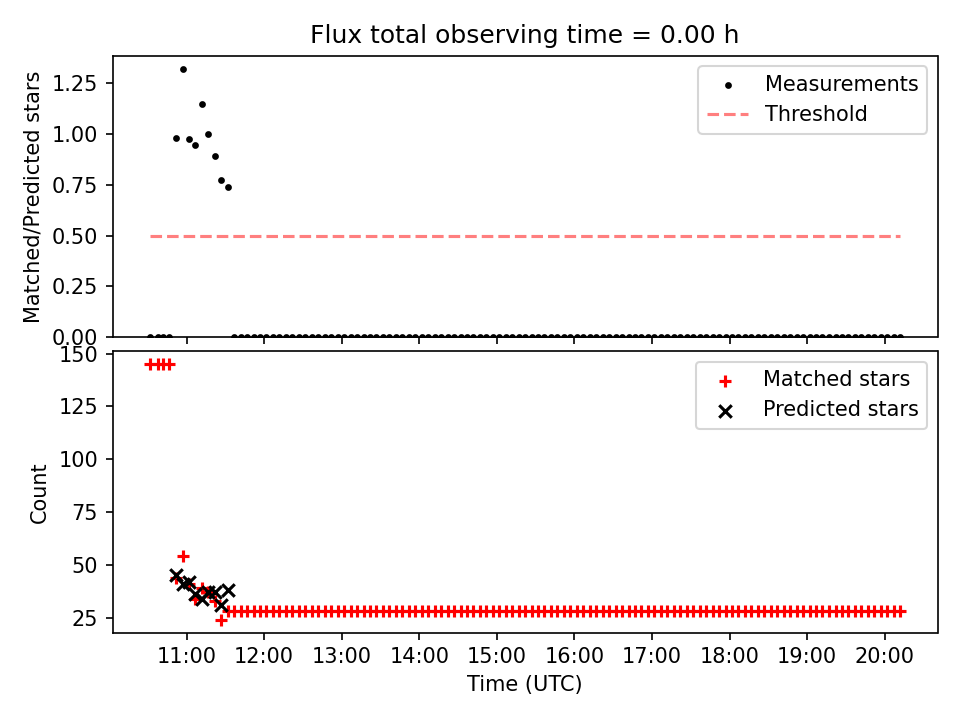 Flux total observing time = 0.00 h

Matched/Predicted stars

1.25
1.00
0.75
0.50
0.25
0.00

Measurements
Threshold

Count

150
125
100
75
50
25

Matched stars
Predicted stars

11:00
12:00
13:00
14:00
15:00
16:00
17:00
18:00
19:00
20:00

Time (UTC)